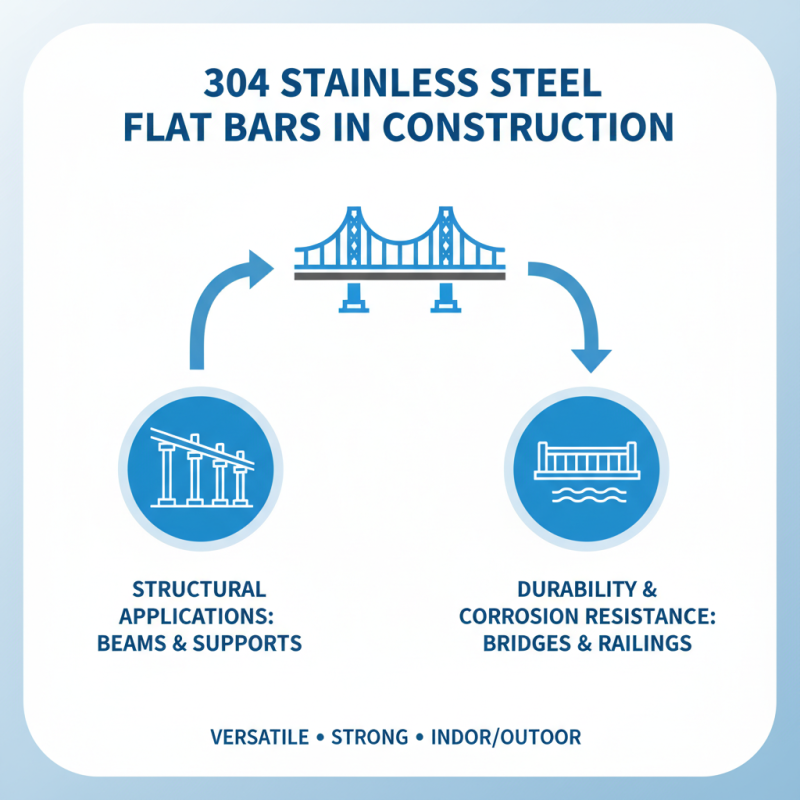 304 STAINLESS STEEL FLAT BARS IN CONSTRUCTION

STRUCTURAL APPLICATIONS: BEAMS & SUPPORTS

DURABILITY & CORROSION RESISTANCE: BRIDGES & RAILINGS

VERSATILE • STRONG • INDOR/OUTOOR